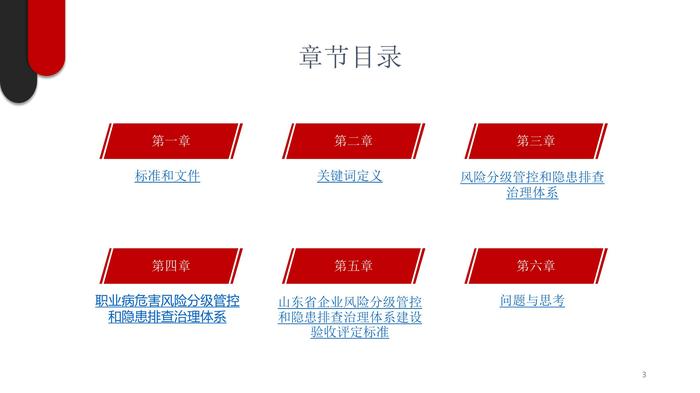 章节目录

第一章

标准和文件

第二章

关键词定义

第三章

风险分级管控和隐患排查治理体系

第四章

职业病危害风险分级管控和隐患排查治理体系

第五章

山东省企业风险分级管控和隐患排查治理体系建设验收评定标准

第六章

问题与思考

3